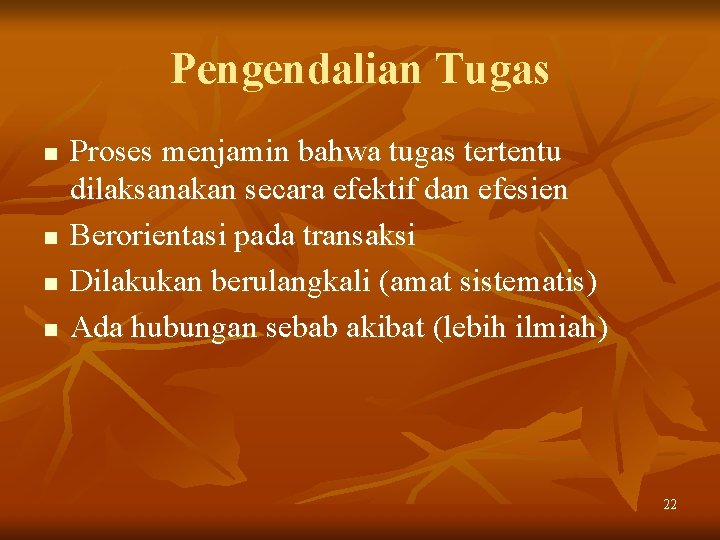 Pengendalian Tugas

- Proses menjamin bahwa tugas tertentu dilaksanakan secara efektif dan efesien
- Berorientasi pada transaksi
- Dilakukan berulangkali (amat sistematis)
- Ada hubungan sebab akibat (lebih ilmiah)

22